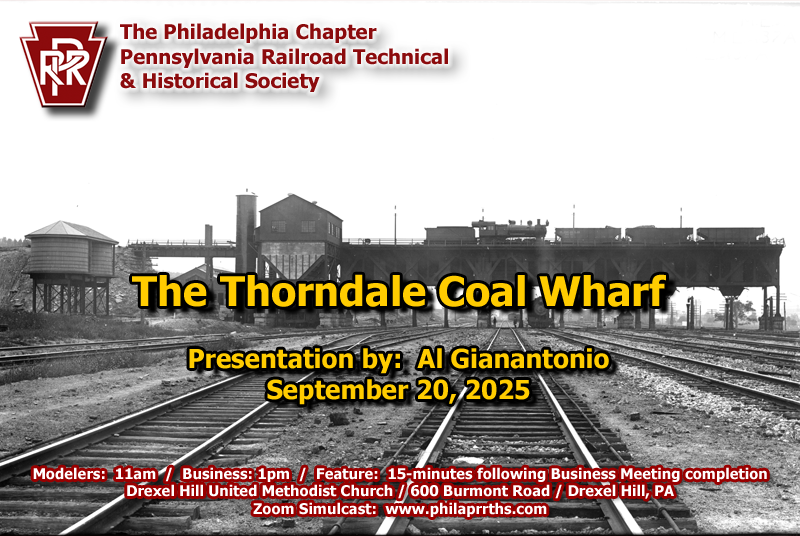 PRR

The Philadelphia Chapter
Pennsylvania Railroad Technical
& Historical Society

The Thorndale Coal Wharf

Presentation by: Al Gianantonio
September 20, 2025

Modelers: 11am / Business: 1pm / Feature: 15-minutes following Business Meeting completion
Drexel Hill United Methodist Church / 600 Burmont Road / Drexel Hill, PA
Zoom Simulcast: www.philaprrths.com